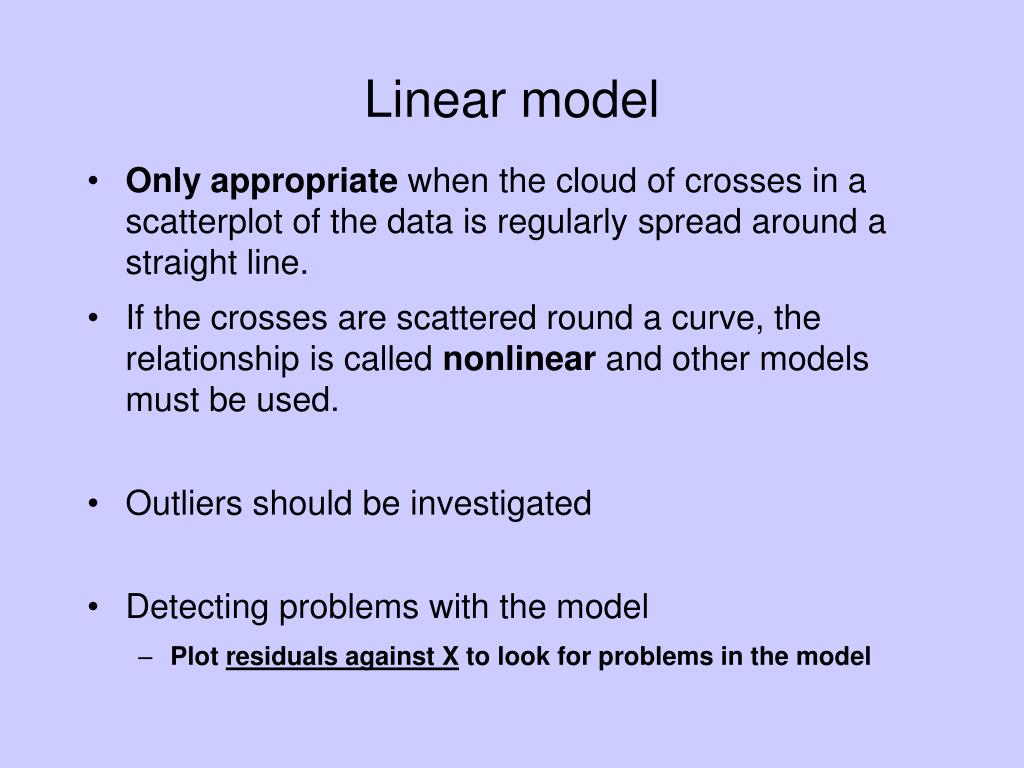 Linear model

• Only appropriate when the cloud of crosses in a scatterplot of the data is regularly spread around a straight line.

• If the crosses are scattered round a curve, the relationship is called nonlinear and other models must be used.

• Outliers should be investigated

• Detecting problems with the model
– Plot residuals against X to look for problems in the model